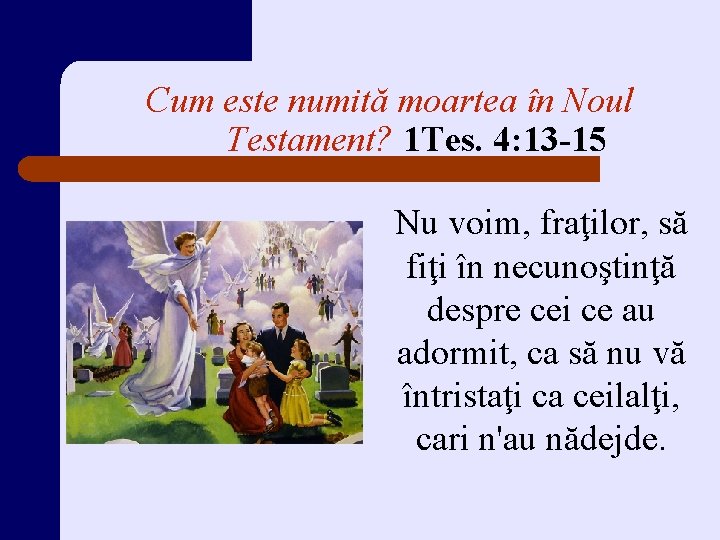 Cum este numită moartea în Noul Testament? 1Tes. 4:13-15

Nu voim, fraţilor, să fiţi în necunoştinţă despre cei ce au adormit, ca să nu vă întristaţi ca ceilalţi, cari n'au nădejde.